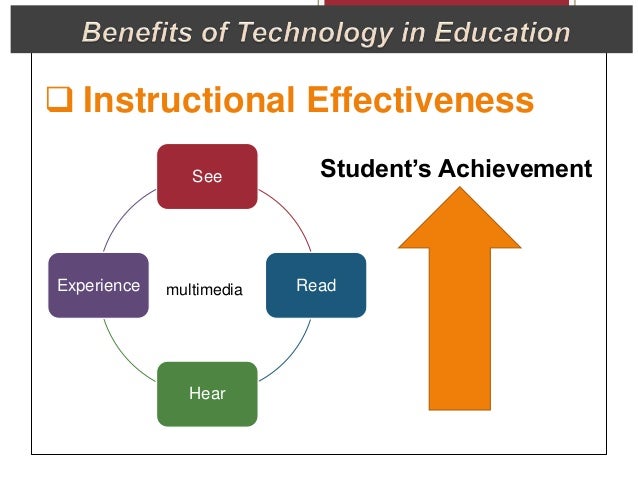 Benefits of Technology in Education

❑ Instructional Effectiveness

See

Read

Hear

Experience

multimedia

Student's Achievement